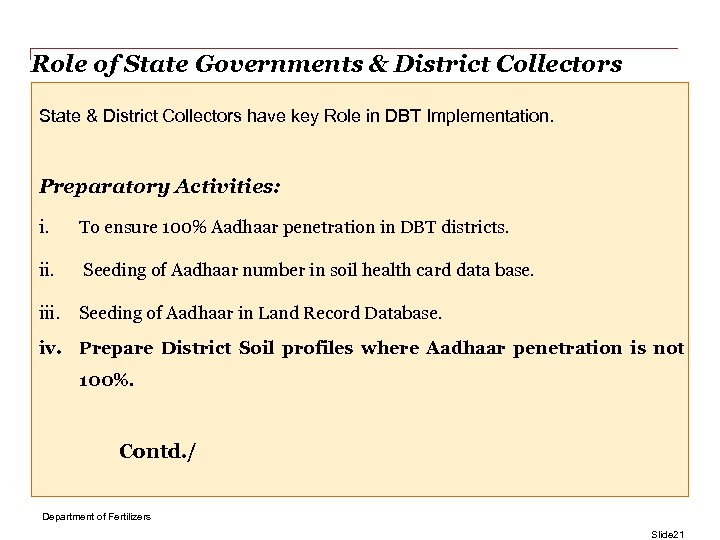 Role of State Governments & District Collectors

State & District Collectors have key Role in DBT Implementation.

Preparatory Activities:

i. To ensure 100% Aadhaar penetration in DBT districts.

ii. Seeding of Aadhaar number in soil health card data base.

iii. Seeding of Aadhaar in Land Record Database.

iv. Prepare District Soil profiles where Aadhaar penetration is not 100%.

Contd./

Department of Fertilizers

Slide21